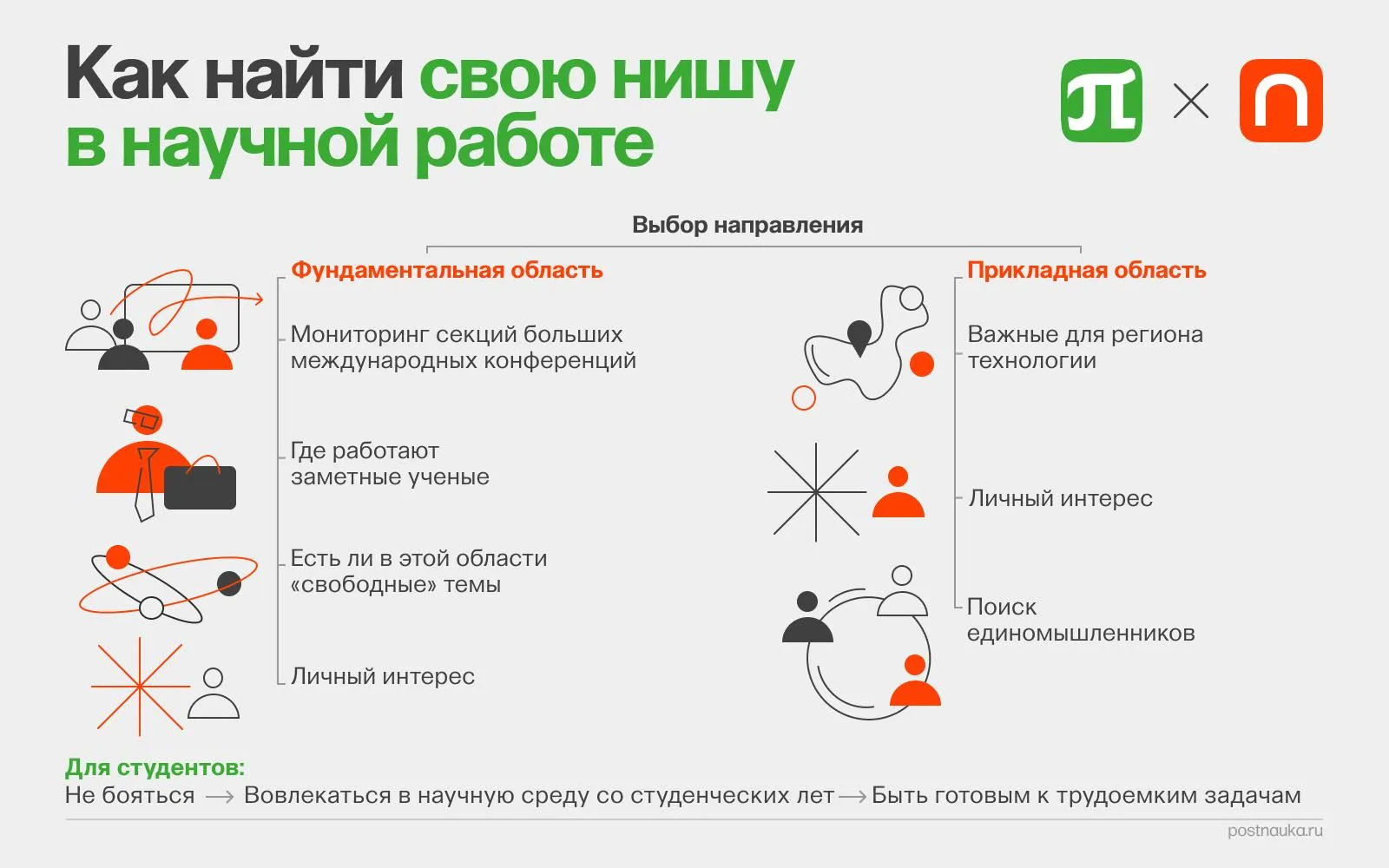 Как найти свою нишу в научной работе

Выбор направления

Фундаментальная область

Мониторинг секций больших международных конференций

Где работают заметные ученые

Есть ли в этой области «свободные» темы

Личный интерес

Прикладная область

Важные для региона технологии

Личный интерес

Поиск единомышленников

Для студентов:
Не бояться → Вовлекаться в научную среду со студенческих лет → Быть готовым к трудоемким задачам

postnauka.ru